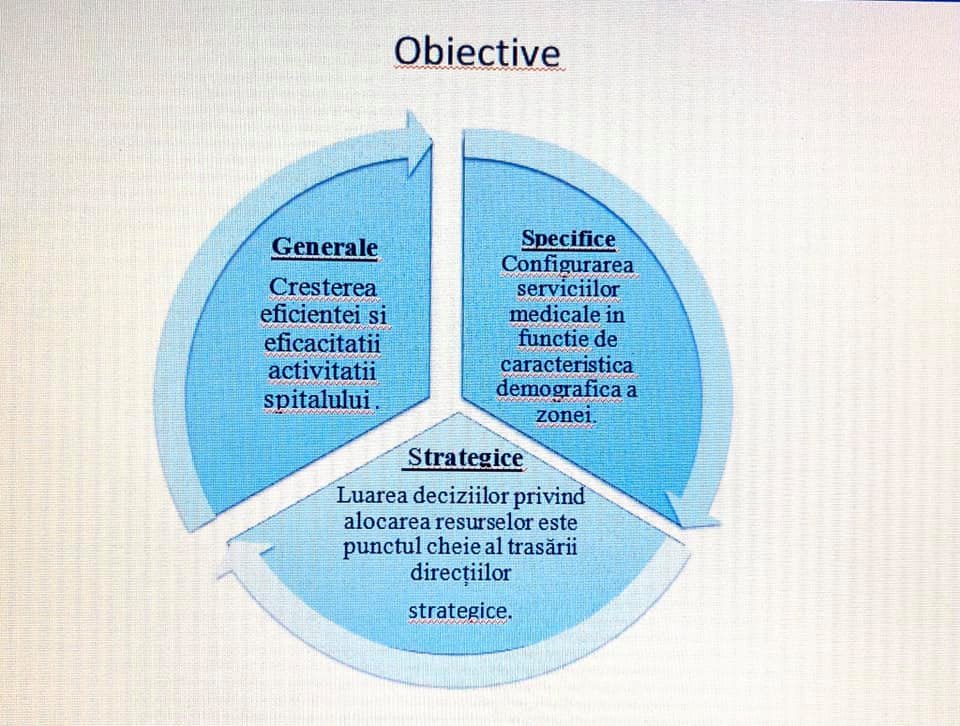 Obiective

Generale

Cresterea eficientei si eficacitatii activitatii spitalului .

Specifice
Configurarea serviciilor medicale in functie de caracteristica demografica a zonei.

Strategice
Luarea deciziilor privind alocarea resurselor este punctul cheie al trasării direcțiilor

strategice.